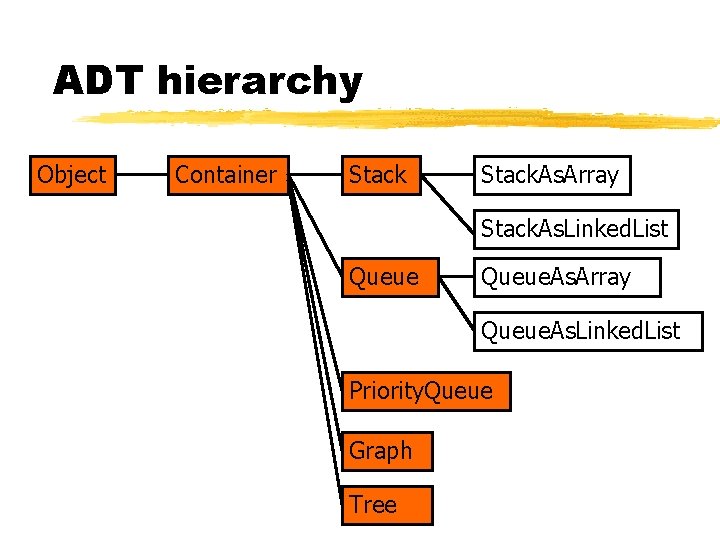 ADT hierarchy

Object
Container
Stack
StackAsArray
StackAsLinkedList
Queue
QueueAsArray
QueueAsLinkedList
PriorityQueue
Graph
Tree